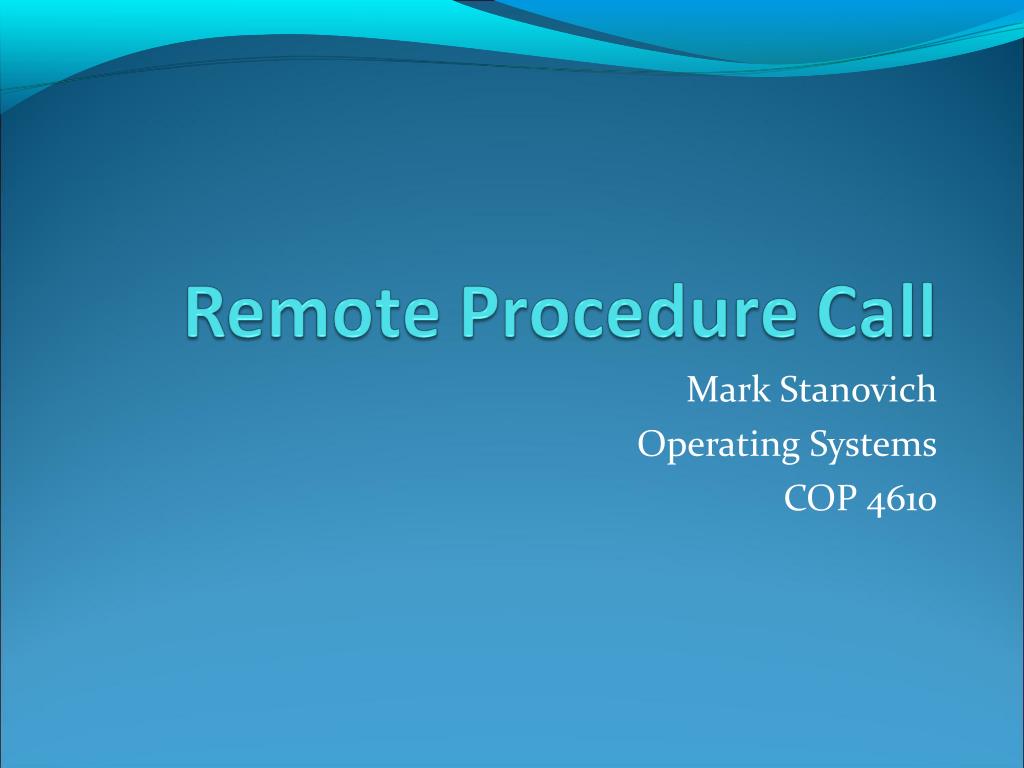 Remote Procedure Call

Mark Stanovich
Operating Systems
COP 4610